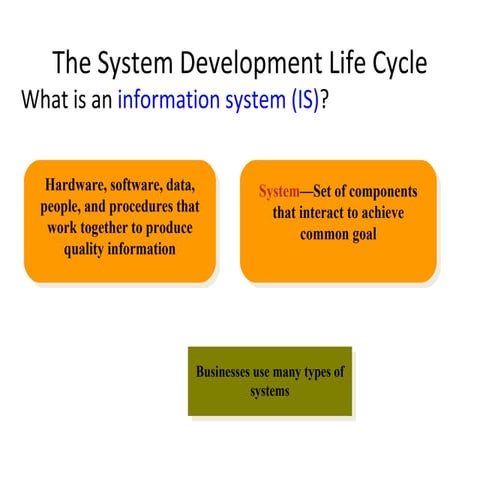 The System Development Life Cycle

What is an information system (IS)?

Hardware, software, data, people, and procedures that work together to produce quality information

System—Set of components that interact to achieve common goal

Businesses use many types of systems